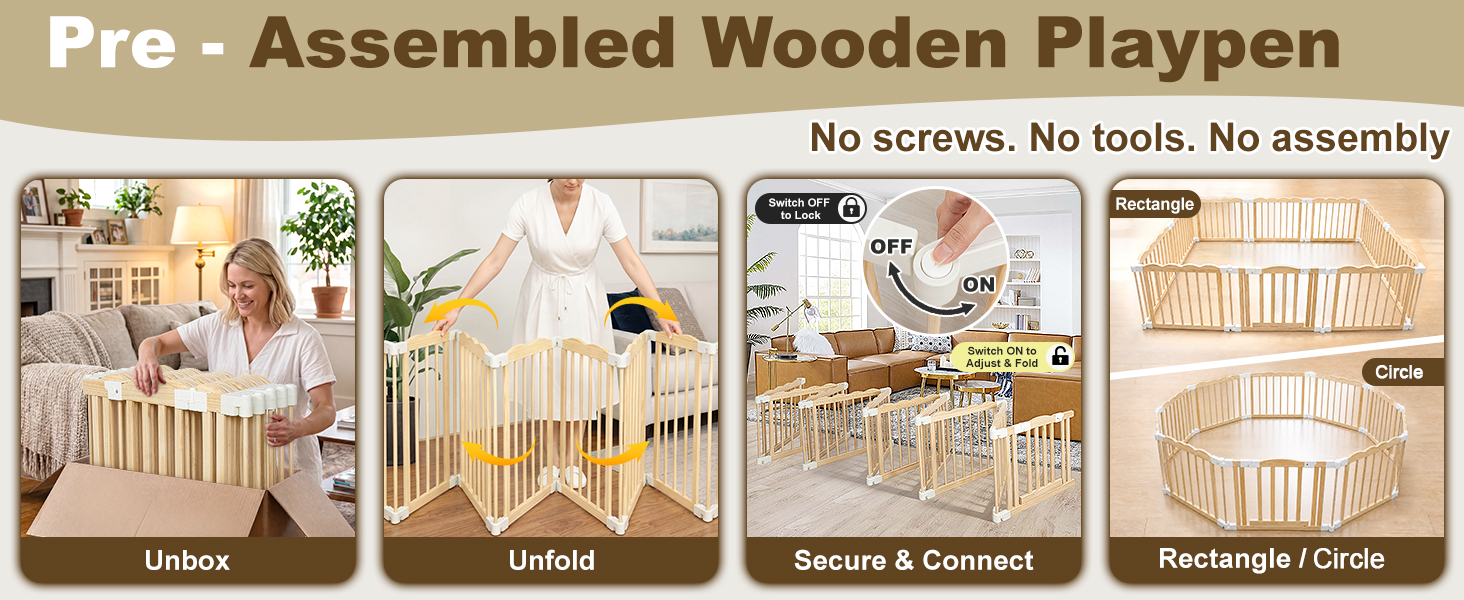 Pre - Assembled Wooden Playpen

No screws. No tools. No assembly

Unbox

Unfold

Switch OFF to Lock

OFF

ON

Switch ON to Adjust & Fold

Secure & Connect

Rectangle

Circle

Rectangle / Circle